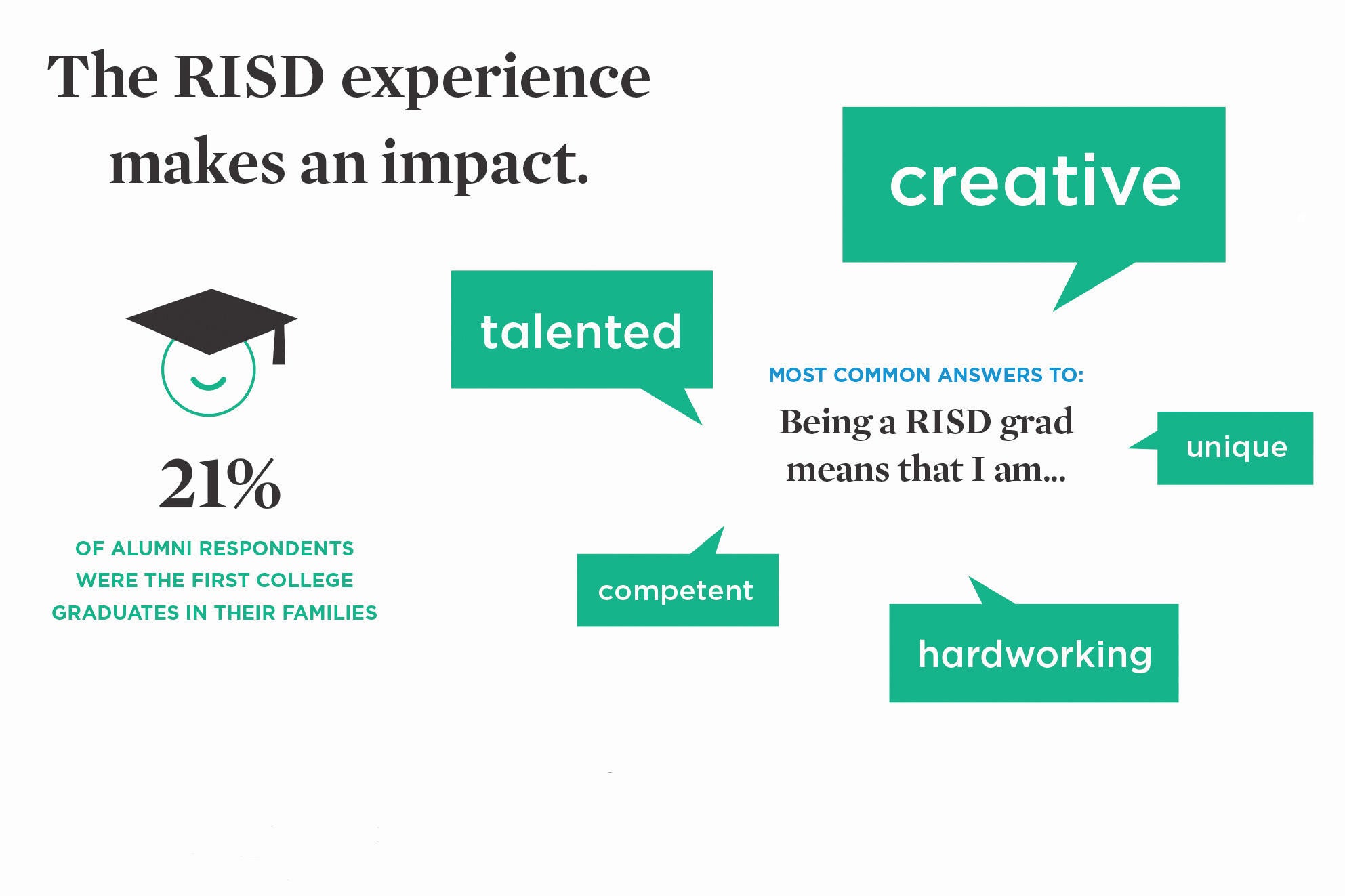 The RISD experience makes an impact.

21%

OF ALUMNI RESPONDENTS WERE THE FIRST COLLEGE GRADUATES IN THEIR FAMILIES

creative

talented

MOST COMMON ANSWERS TO:

Being a RISD grad means that I am...

unique

competent

hardworking